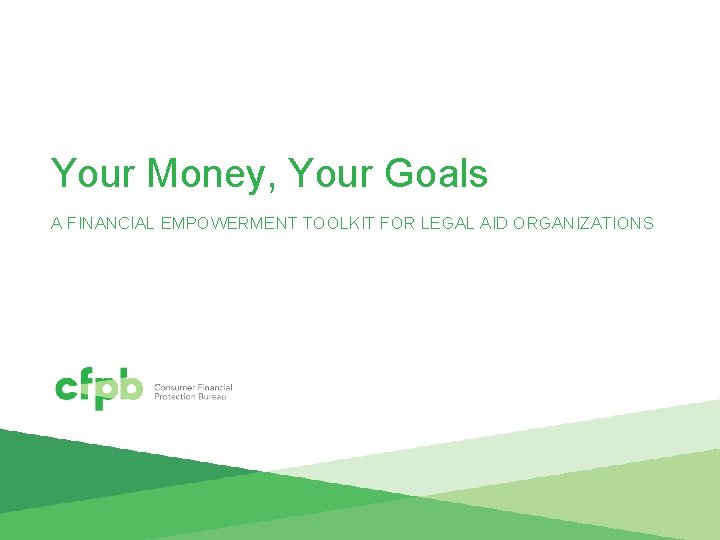 Your Money, Your Goals

A FINANCIAL EMPOWERMENT TOOLKIT FOR LEGAL AID ORGANIZATIONS

cfpb Consumer Financial Protection Bureau